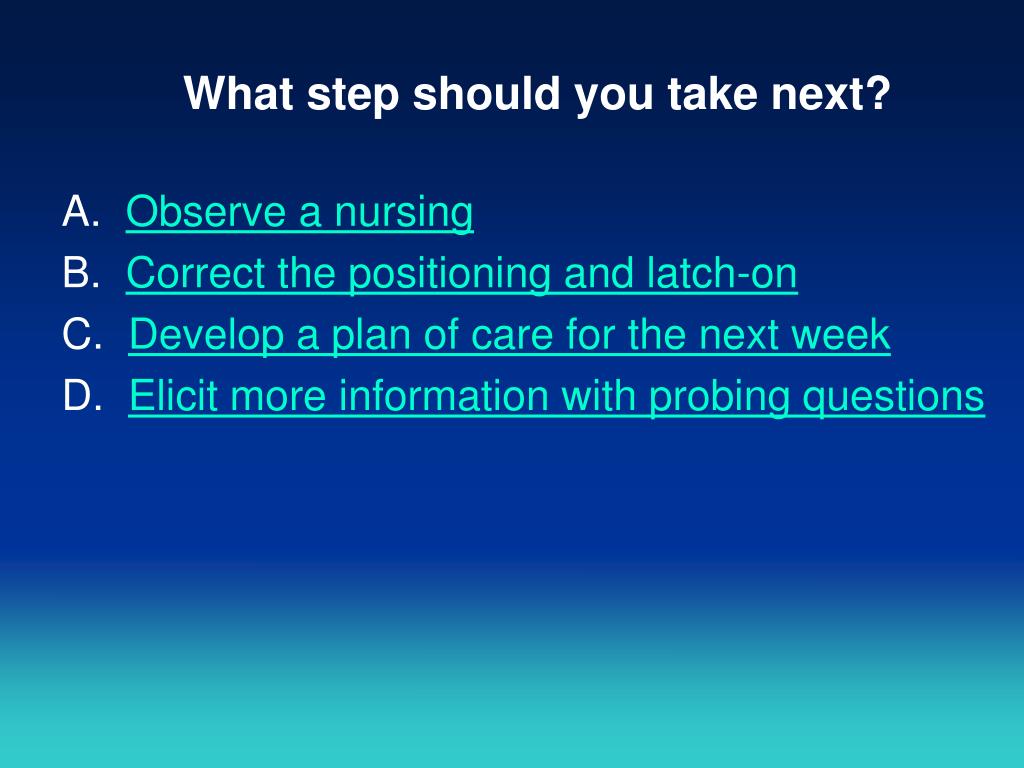 What step should you take next?

A. Observe a nursing
B. Correct the positioning and latch-on
C. Develop a plan of care for the next week
D. Elicit more information with probing questions